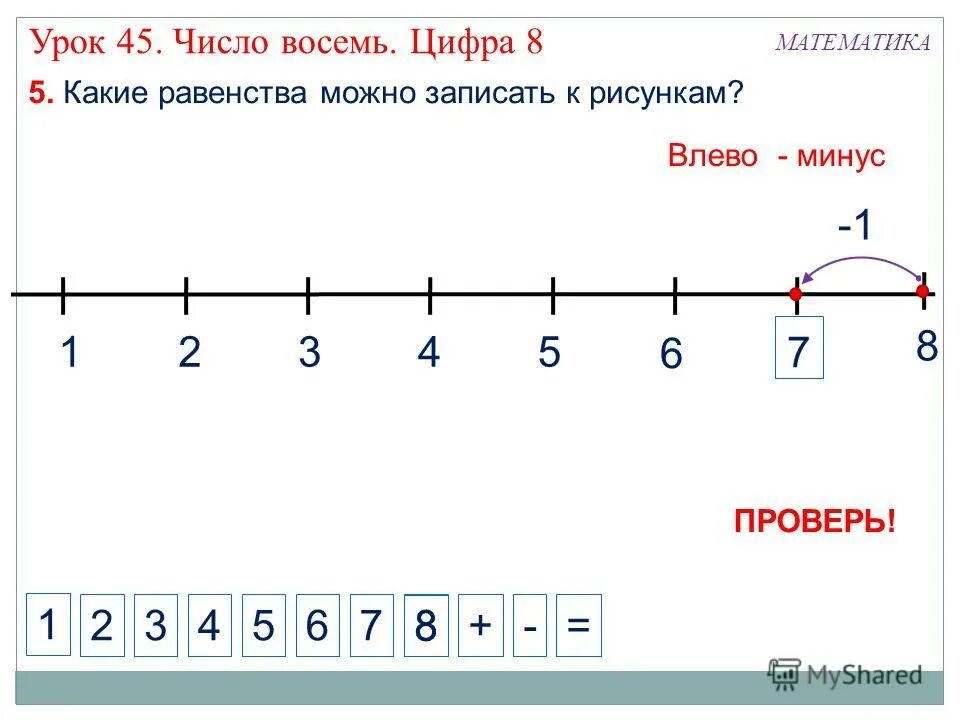 Урок 45. Число восемь. Цифра 8

МАТЕМАТИКА

5. Какие равенства можно записать к рисункам?

Влево - минус

-1

1 2 3 4 5 6 7 8

ПРОВЕРЬ!

1 2 3 4 5 6 7 8 + - =

MyShared